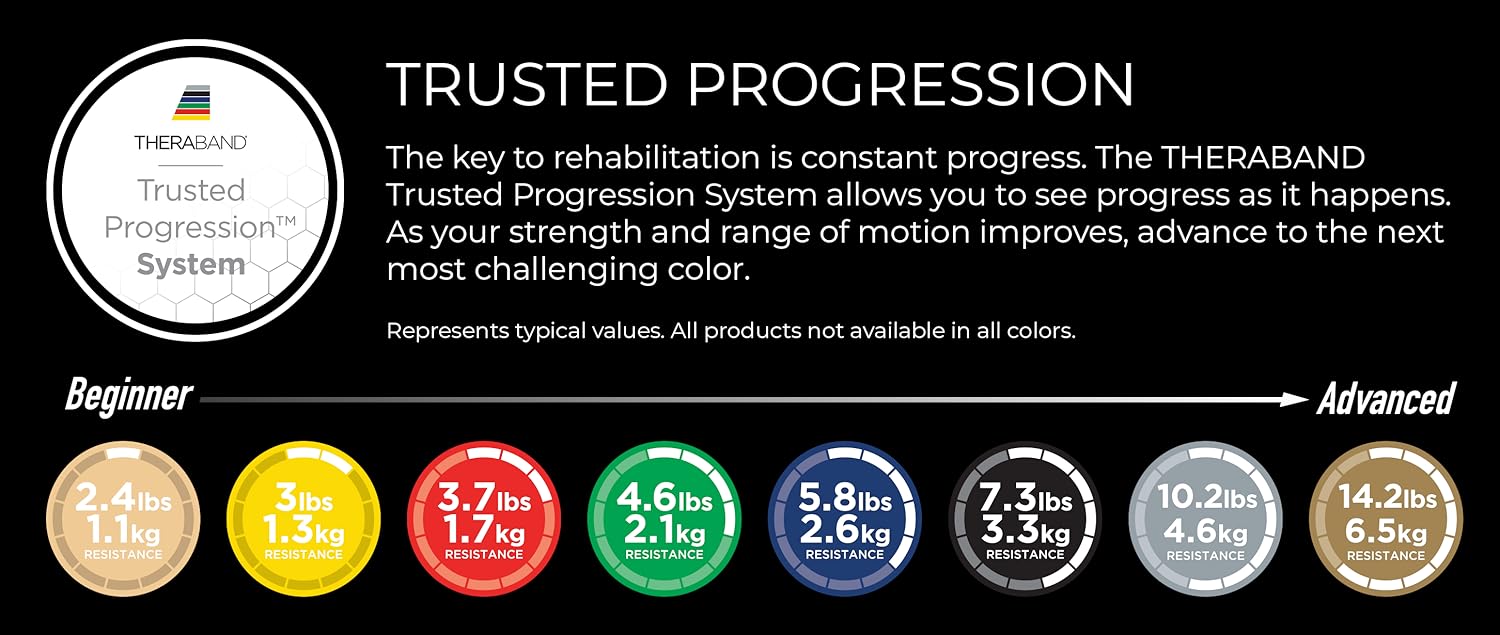 THERABAND
Trusted Progression™ System

TRUSTED PROGRESSION

The key to rehabilitation is constant progress. The THERABAND Trusted Progression System allows you to see progress as it happens. As your strength and range of motion improves, advance to the next most challenging color.

Represents typical values. All products not available in all colors.

Beginner

Advanced

2.4lbs 1.1kg RESISTANCE

3lbs 1.3kg RESISTANCE

3.7lbs 1.7kg RESISTANCE

4.6lbs 2.1kg RESISTANCE

5.8lbs 2.6kg RESISTANCE

7.3lbs 3.3kg RESISTANCE

10.2lbs 4.6kg RESISTANCE

14.2lbs 6.5kg RESISTANCE